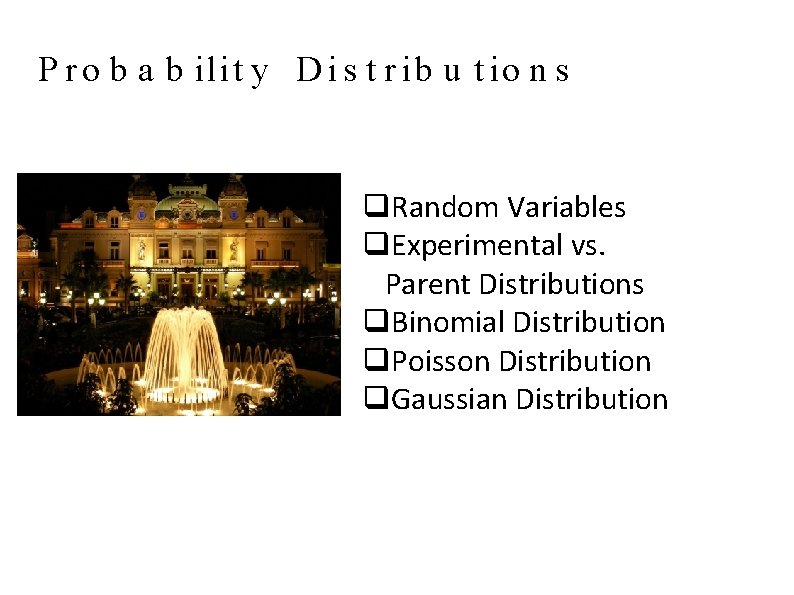 Probability Distributions

❑Random Variables
❑Experimental vs. Parent Distributions
❑Binomial Distribution
❑Poisson Distribution
❑Gaussian Distribution